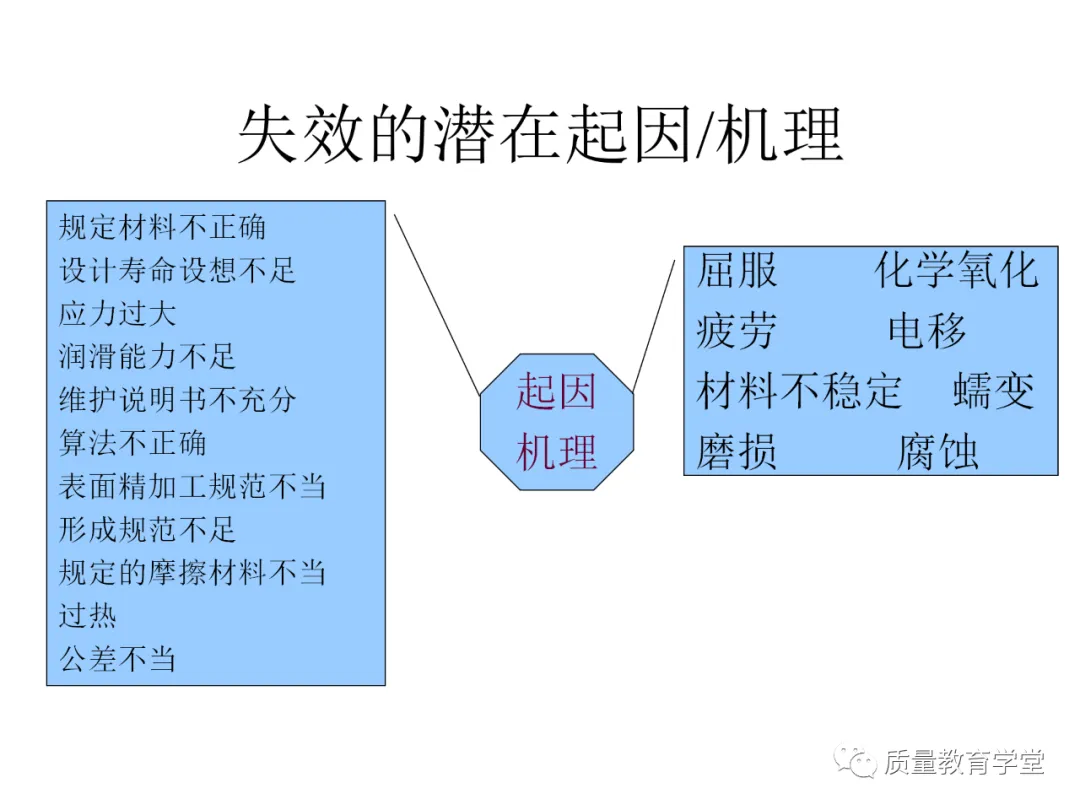 失效的潜在起因/机理

规定材料不正确
设计寿命设想不足
应力过大
润滑能力不足
维护说明书不充分
算法不正确
表面精加工规范不当
形成规范不足
规定的摩擦材料不当
过热
公差不当

起因
机理

屈服　　化学氧化
疲劳　　电移
材料不稳定　蠕变
磨损　　腐蚀

质量教育学堂